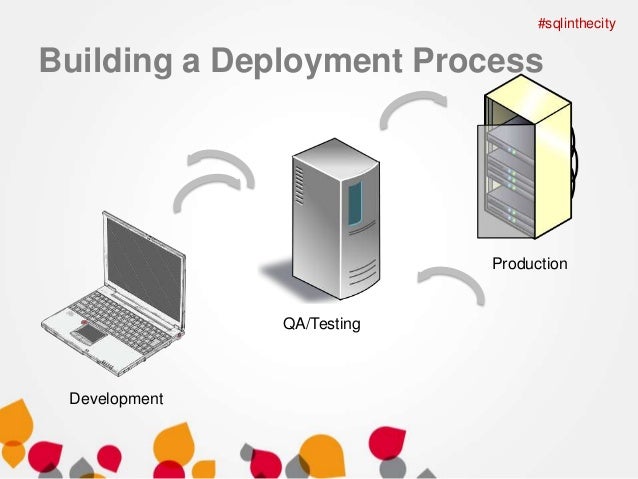 #sqlinthecity

Building a Deployment Process

Production

QA/Testing

Development